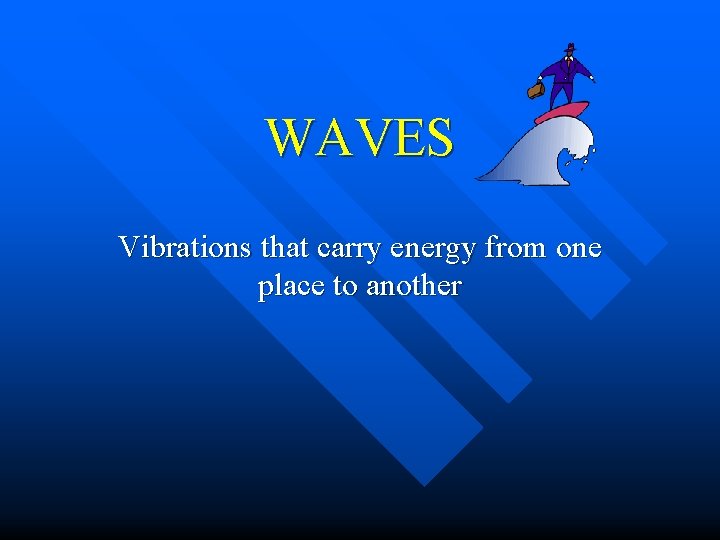 WAVES

Vibrations that carry energy from one place to another